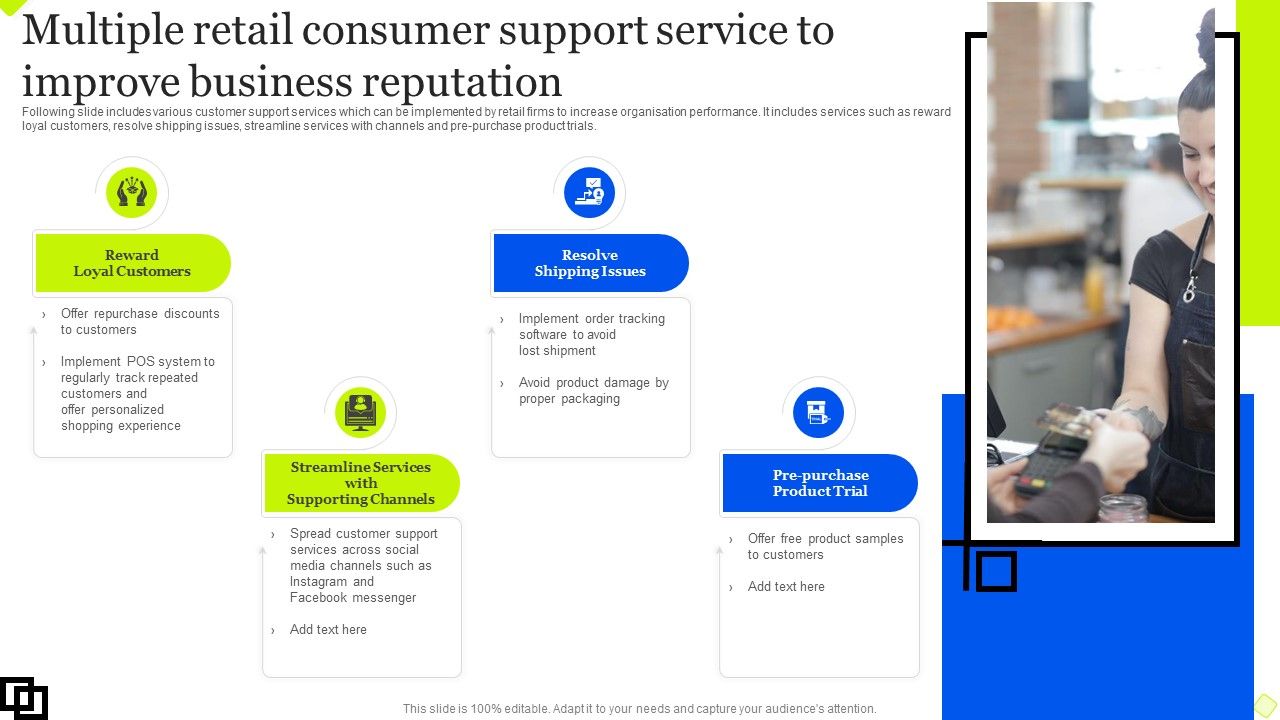 Multiple retail consumer support service to improve business reputation

Following slide includes various customer support services which can be implemented by retail firms to increase organisation performance. It includes services such as reward loyal customers, resolve shipping issues, streamline services with channels and pre-purchase product trials.

Reward Loyal Customers

› Offer repurchase discounts to customers

› Implement POS system to regularly track repeated customers and offer personalized shopping experience

Streamline Services with Supporting Channels

› Spread customer support services across social media channels such as Instagram and Facebook messenger

› Add text here

Resolve Shipping Issues

› Implement order tracking software to avoid lost shipment

› Avoid product damage by proper packaging

Pre-purchase Product Trial

› Offer free product samples to customers

› Add text here

This slide is 100% editable. Adapt it to your needs and capture your audience's attention.